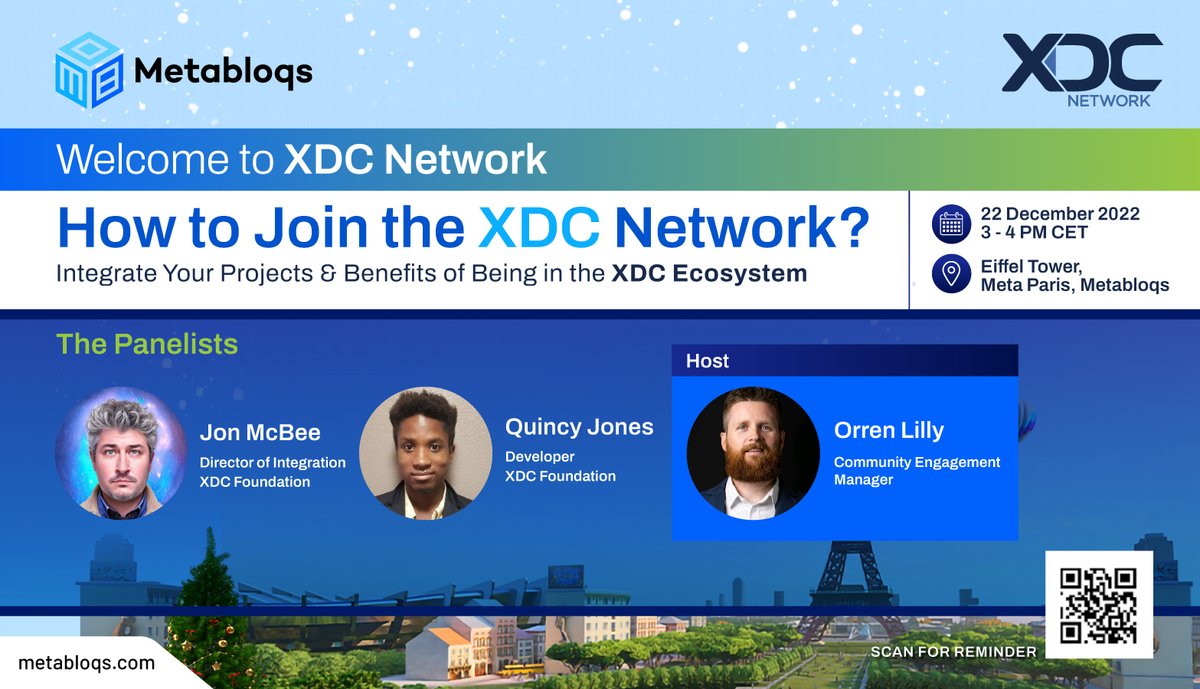 Metabloqs

XDC NETWORK

Welcome to XDC Network

How to Join the XDC Network?

Integrate Your Projects & Benefits of Being in the XDC Ecosystem

22 December 2022
3 - 4 PM CET

Eiffel Tower, Meta Paris, Metabloqs

The Panelists

Jon McBee
Director of Integration
XDC Foundation

Quincy Jones
Developer
XDC Foundation

Host

Orren Lilly
Community Engagement Manager

SCAN FOR REMINDER

metabloqs.com